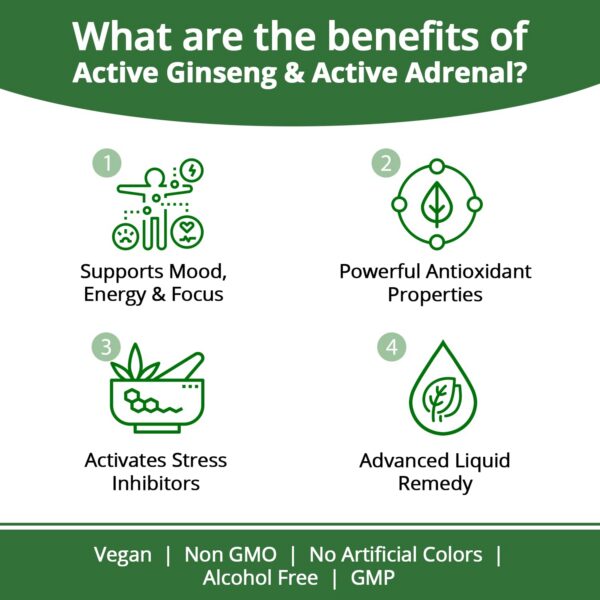 What are the benefits of Active Ginseng & Active Adrenal?

1

Supports Mood, Energy & Focus

2

Powerful Antioxidant Properties

3

Activates Stress Inhibitors

4

Advanced Liquid Remedy

Vegan | Non GMO | No Artificial Colors | Alcohol Free | GMP